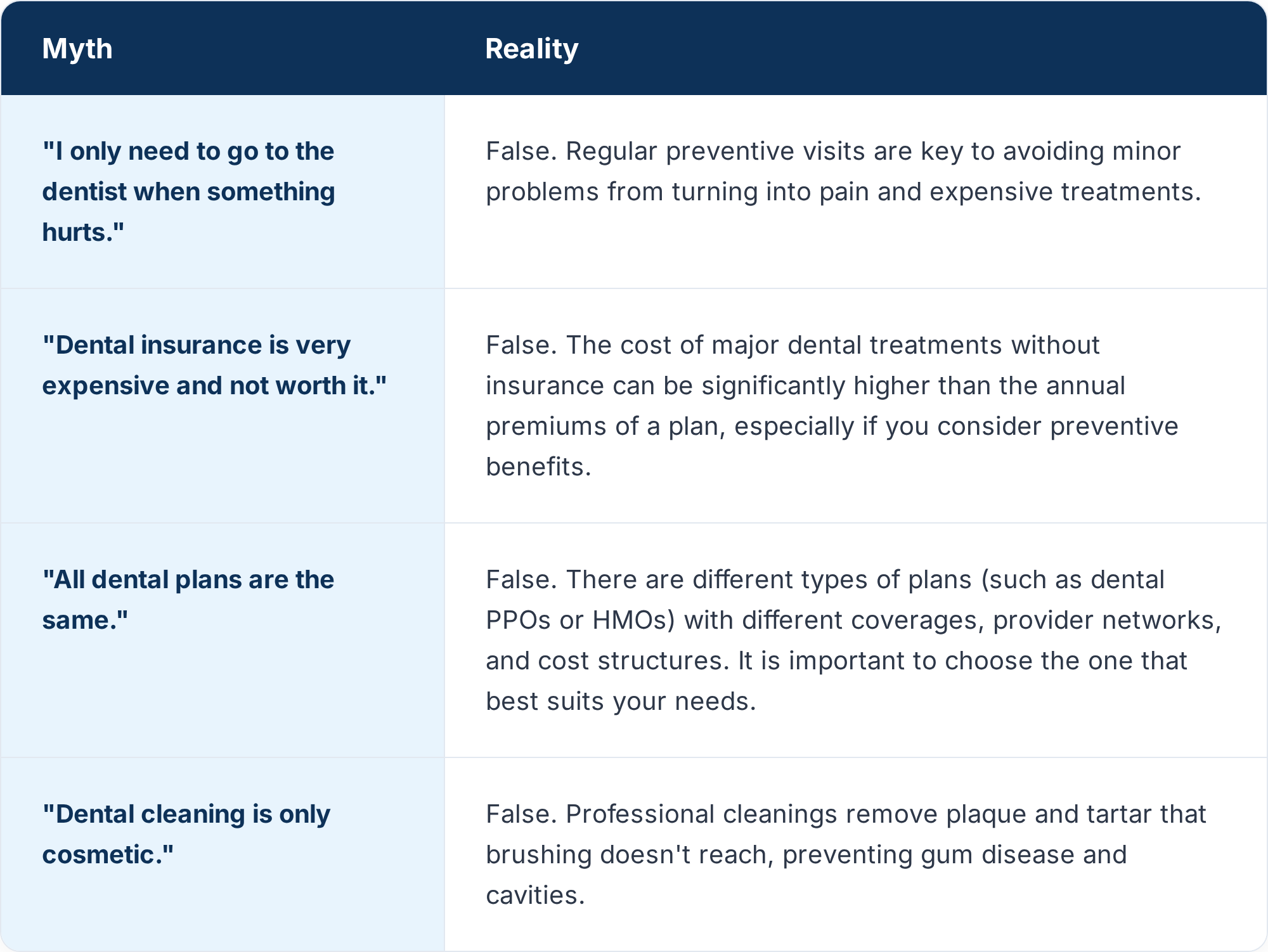 | Myth | Reality |
|---|---|
| "I only need to go to the dentist when something hurts." | False. Regular preventive visits are key to avoiding minor problems from turning into pain and expensive treatments. |
| "Dental insurance is very expensive and not worth it." | False. The cost of major dental treatments without insurance can be significantly higher than the annual premiums of a plan, especially if you consider preventive benefits. |
| "All dental plans are the same." | False. There are different types of plans (such as dental PPOs or HMOs) with different coverages, provider networks, and cost structures. It is important to choose the one that best suits your needs. |
| "Dental cleaning is only cosmetic." | False. Professional cleanings remove plaque and tartar that brushing doesn't reach, preventing gum disease and cavities. |